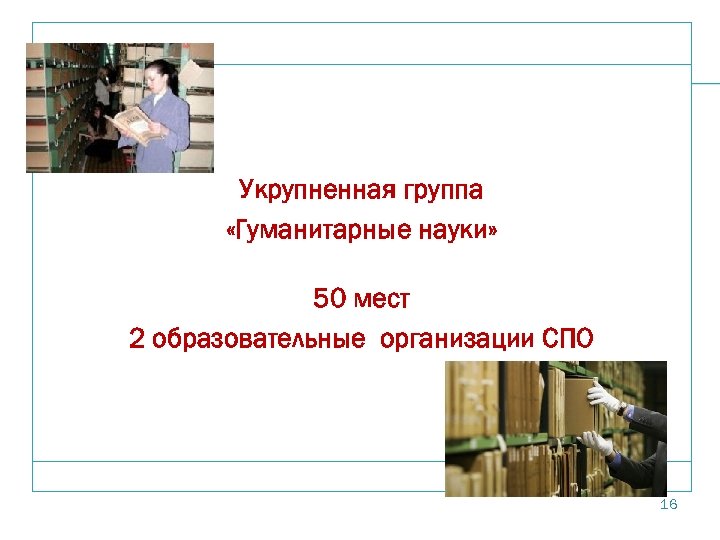 Укрупненная группа
«Гуманитарные науки»

50 мест
2 образовательные организации СПО

16